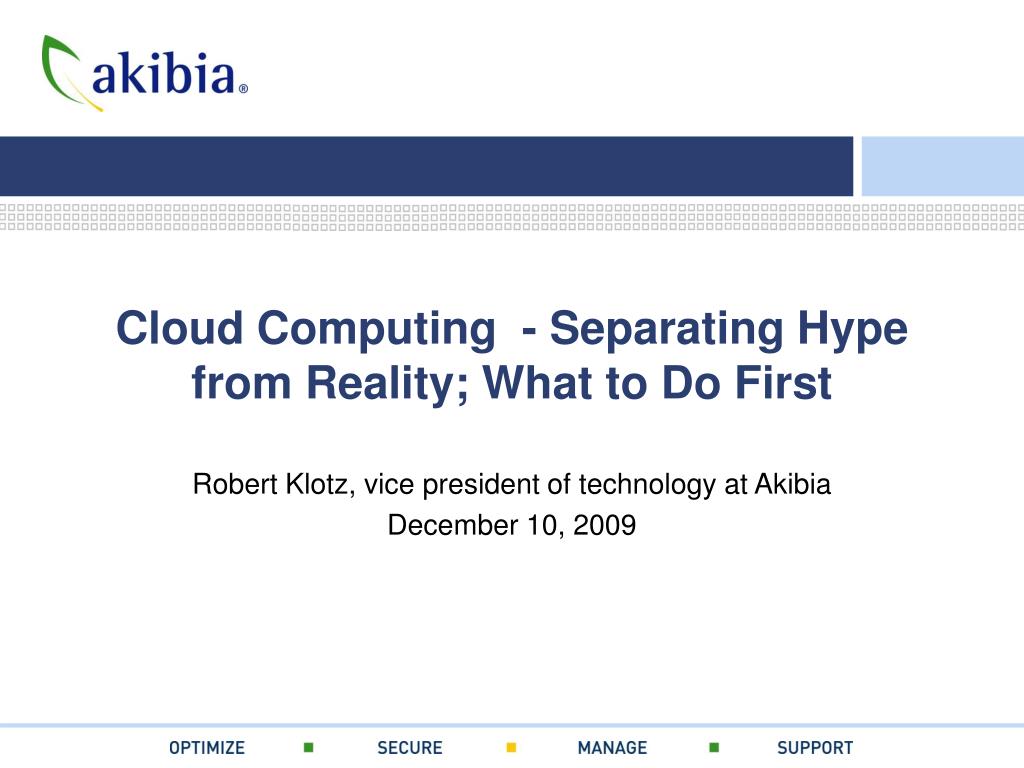 akibia®

Cloud Computing - Separating Hype from Reality; What to Do First

Robert Klotz, vice president of technology at Akibia
December 10, 2009

OPTIMIZE ■ SECURE ■ MANAGE ■ SUPPORT